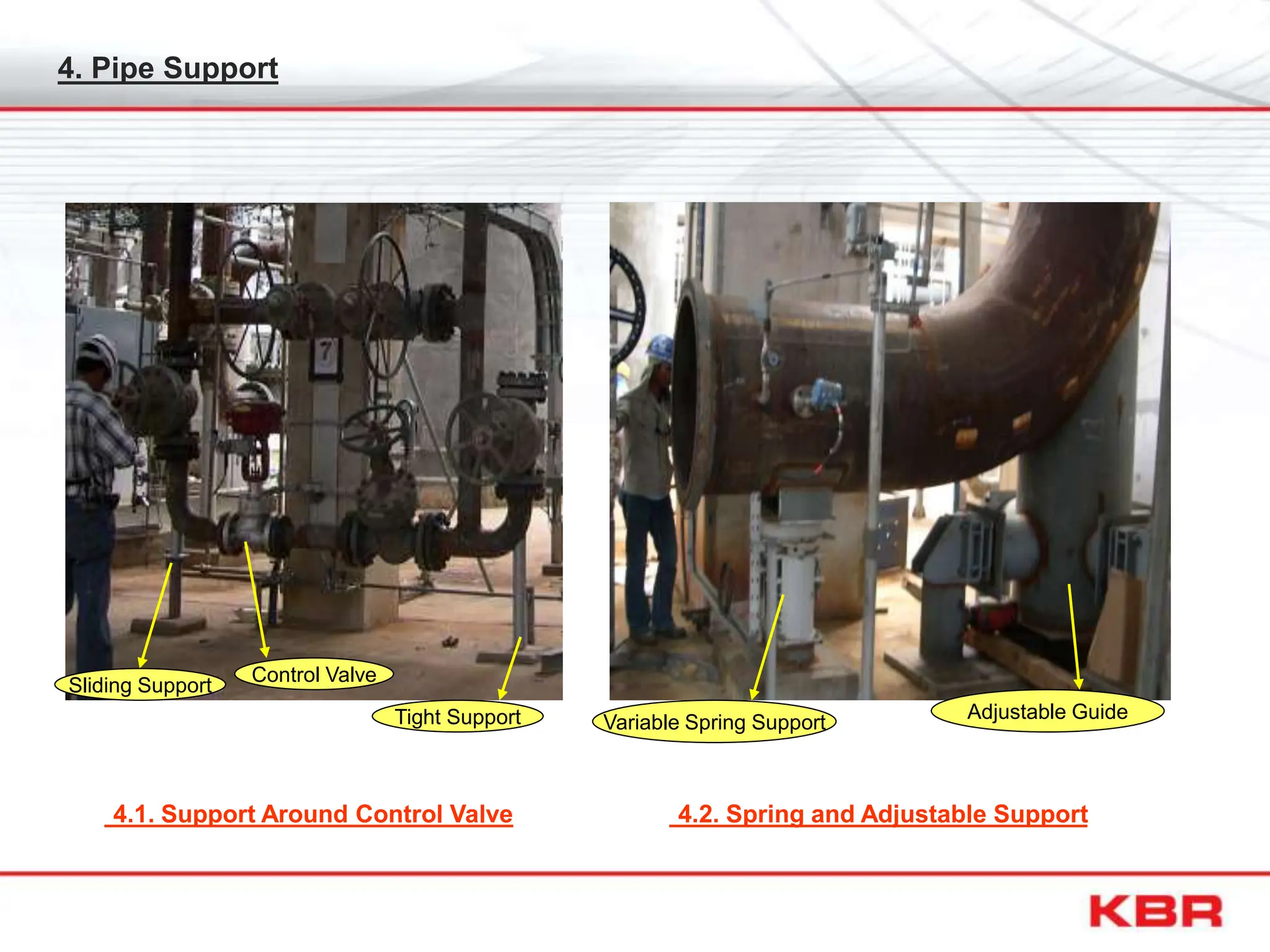 4. Pipe Support

7

Sliding Support

Control Valve

Tight Support

Variable Spring Support

Adjustable Guide

4.1. Support Around Control Valve

4.2. Spring and Adjustable Support

KBR